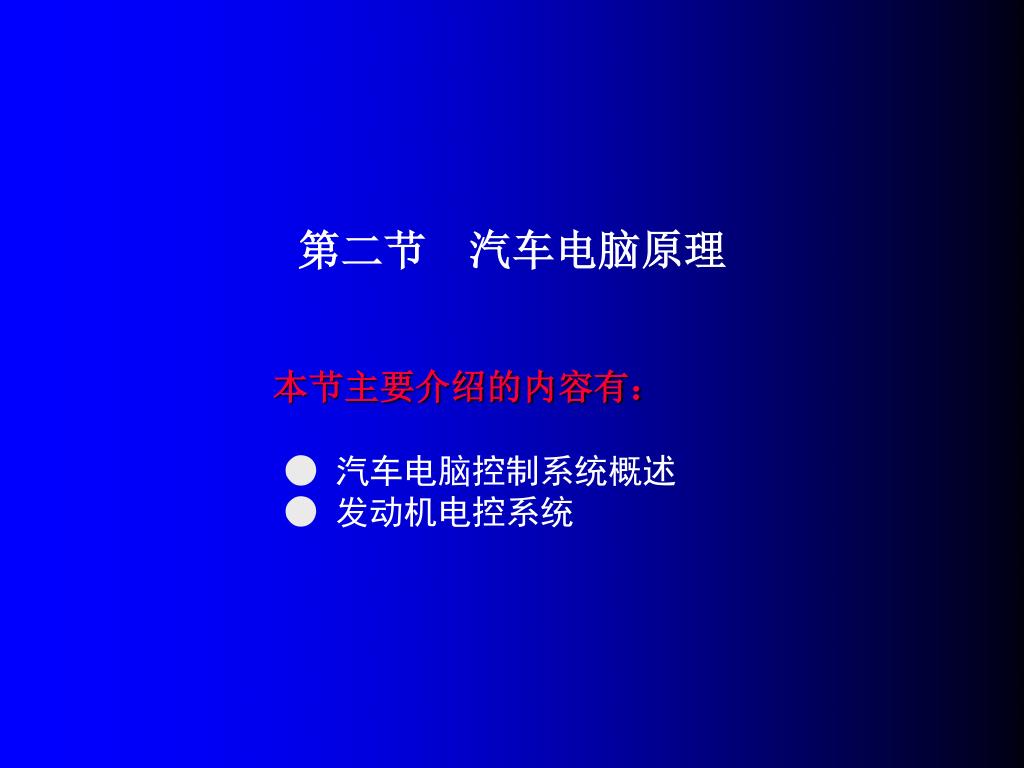 第二节　汽车电脑原理

本节主要介绍的内容有：

● 汽车电脑控制系统概述
● 发动机电控系统